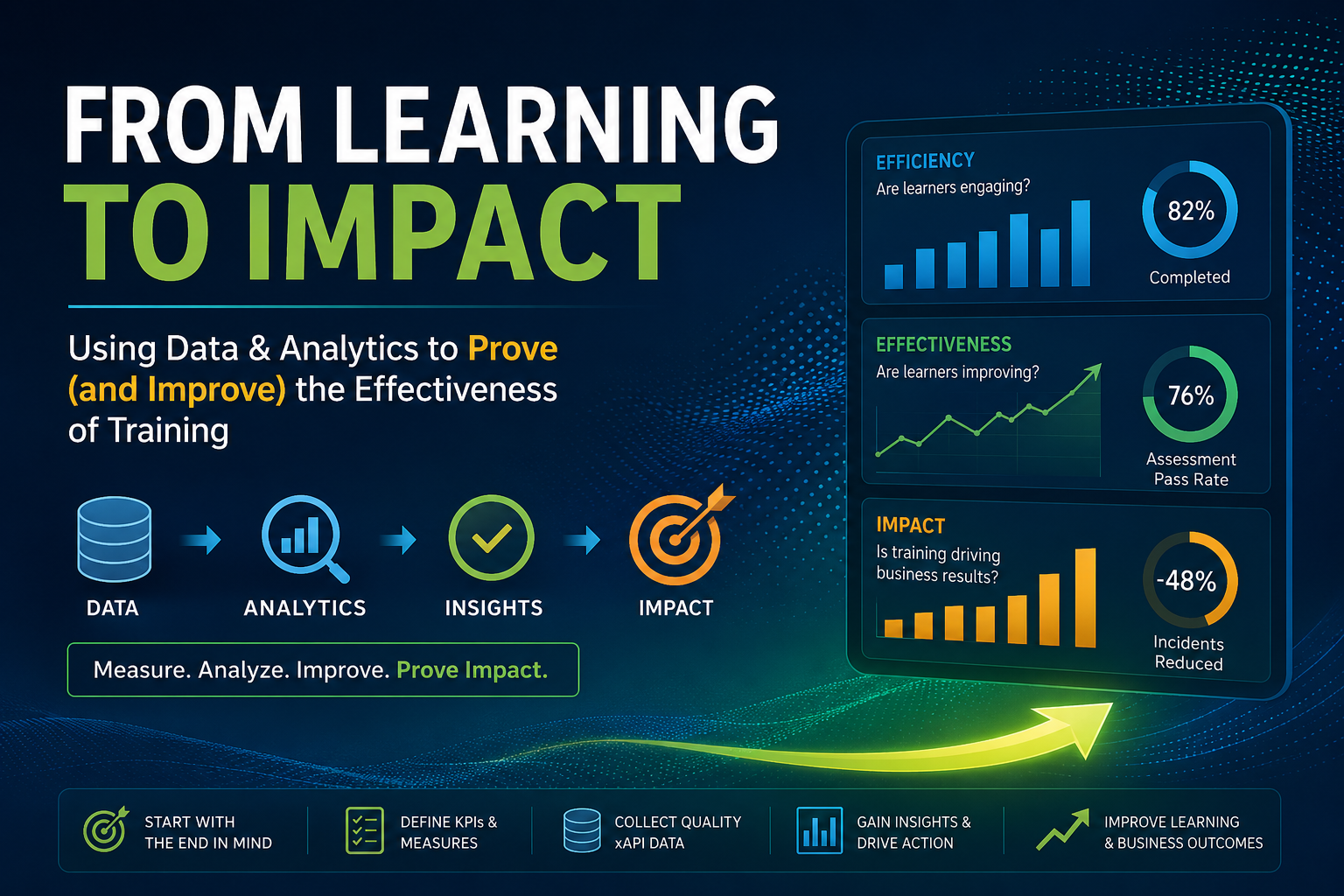 FROM LEARNING TO IMPACT

Using Data & Analytics to Prove (and Improve) the Effectiveness of Training

DATA

ANALYTICS

INSIGHTS

IMPACT

Measure. Analyze. Improve. Prove Impact.

EFFICIENCY
Are learners engaging?
82%
Completed

EFFECTIVENESS
Are learners improving?
76%
Assessment Pass Rate

IMPACT
Is training driving business results?
-48%
Incidents Reduced

START WITH THE END IN MIND

DEFINE KPIs & MEASURES

COLLECT QUALITY xAPI DATA

GAIN INSIGHTS & DRIVE ACTION

IMPROVE LEARNING & BUSINESS OUTCOMES